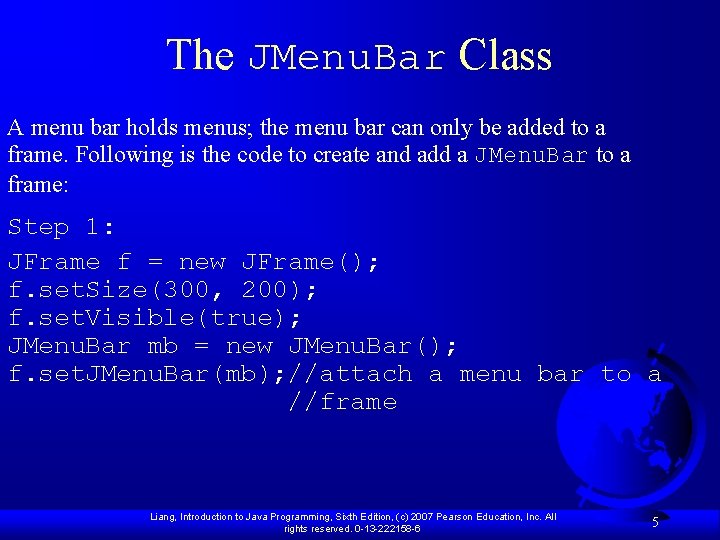 The JMenuBar Class

A menu bar holds menus; the menu bar can only be added to a frame. Following is the code to create and add a JMenuBar to a frame:

Step 1:

JFrame f = new JFrame();
f.setSize(300, 200);
f.setVisible(true);
JMenuBar mb = new JMenuBar();
f.setJMenuBar(mb);//attach a menu bar to a
                    //frame

Liang, Introduction to Java Programming, Sixth Edition, (c) 2007 Pearson Education, Inc. All rights reserved. 0-13-222158-6

5